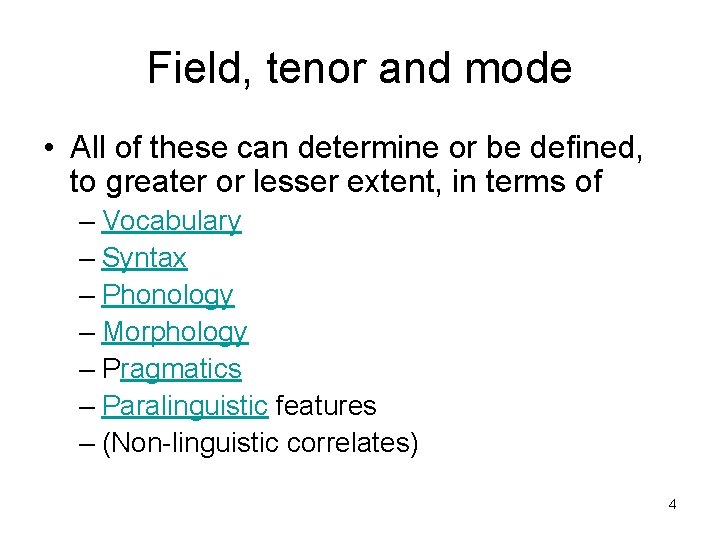 Field, tenor and mode

• All of these can determine or be defined, to greater or lesser extent, in terms of

– Vocabulary
– Syntax
– Phonology
– Morphology
– Pragmatics
– Paralinguistic features
– (Non-linguistic correlates)

4